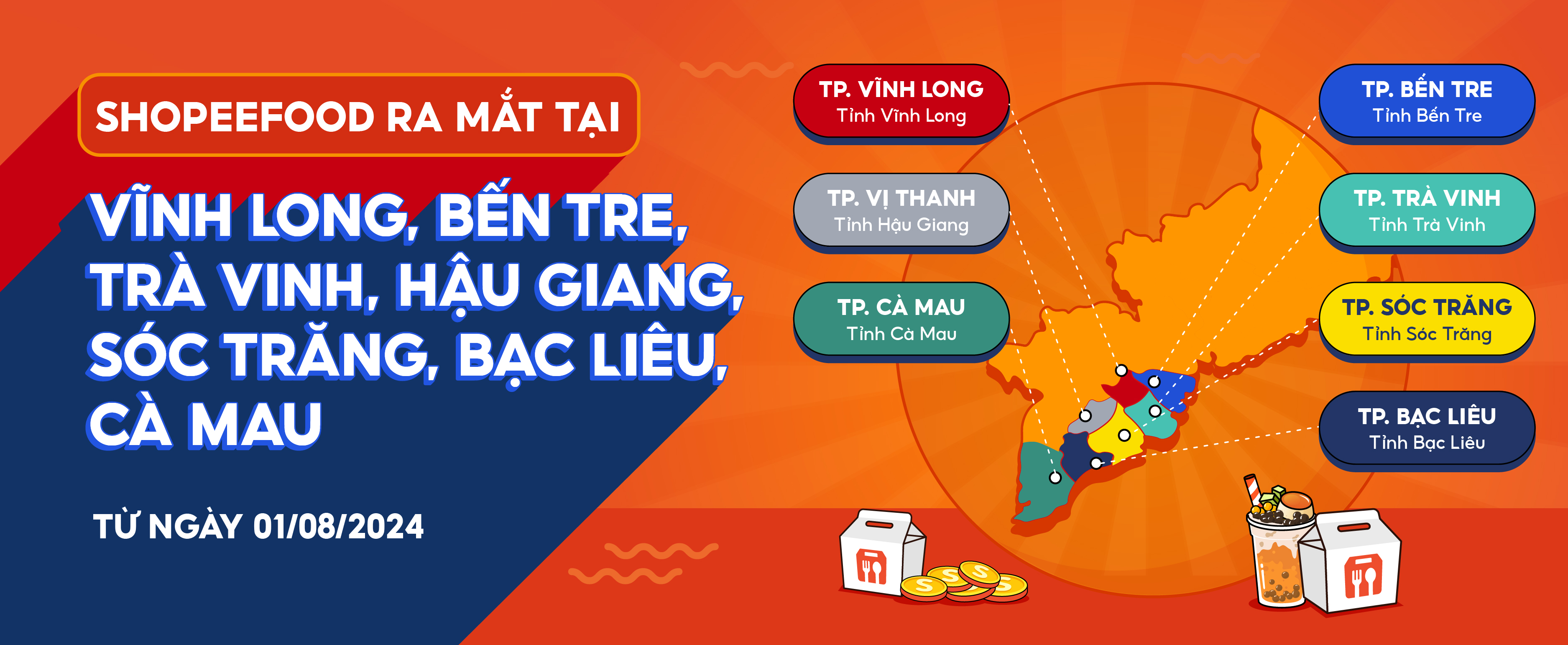 SHOPEEFOOD RA MẮT TẠI

VĨNH LONG, BẾN TRE, TRÀ VINH, HẬU GIANG, SÓC TRĂNG, BẠC LIÊU, CÀ MAU

TỪ NGÀY 01/08/2024

TP. VĨNH LONG
Tỉnh Vĩnh Long

TP. VỊ THANH
Tỉnh Hậu Giang

TP. CÀ MAU
Tỉnh Cà Mau

TP. BẾN TRE
Tỉnh Bến Tre

TP. TRÀ VINH
Tỉnh Trà Vinh

TP. SÓC TRĂNG
Tỉnh Sóc Trăng

TP. BẠC LIÊU
Tỉnh Bạc Liêu